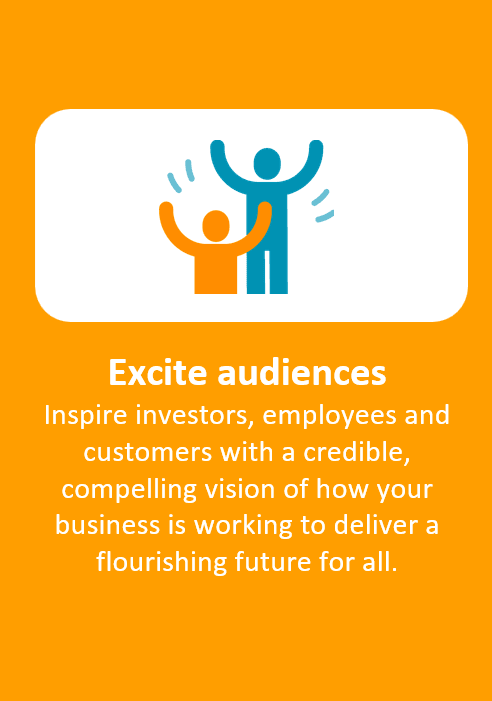 Excite audiences

Inspire investors, employees and customers with a credible, compelling vision of how your business is working to deliver a flourishing future for all.